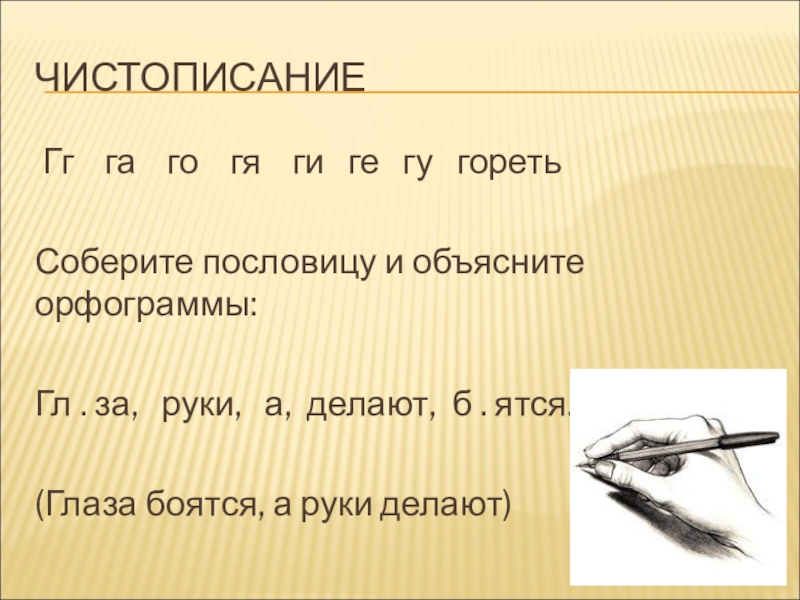 ЧИСТОПИСАНИЕ

Гг га го гя ги ге гу гореть

Соберите пословицу и объясните орфограммы:

Гл . за, руки, а, делают, б . ятся.

(Глаза боятся, а руки делают)